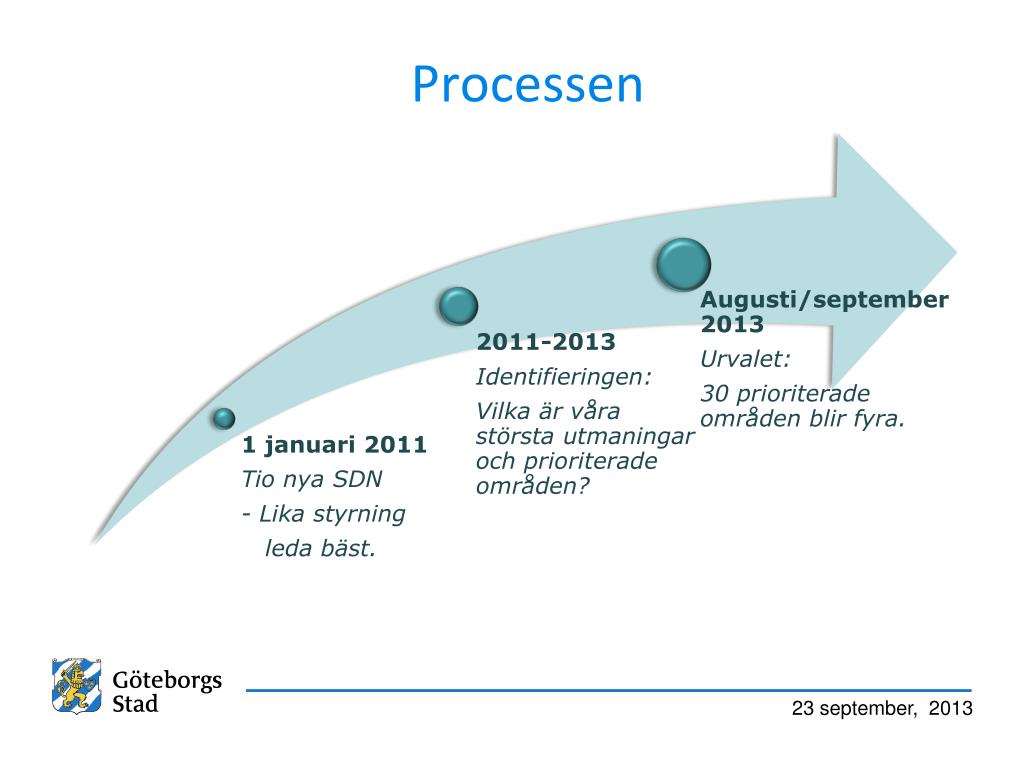 Processen

1 januari 2011
Tio nya SDN
- Lika styrning
leda bäst.

2011-2013
Identifieringen:
Vilka är våra största utmaningar och prioriterade områden?

Augusti/september 2013
Urvalet:
30 prioriterade områden blir fyra.

Göteborgs Stad

23 september, 2013